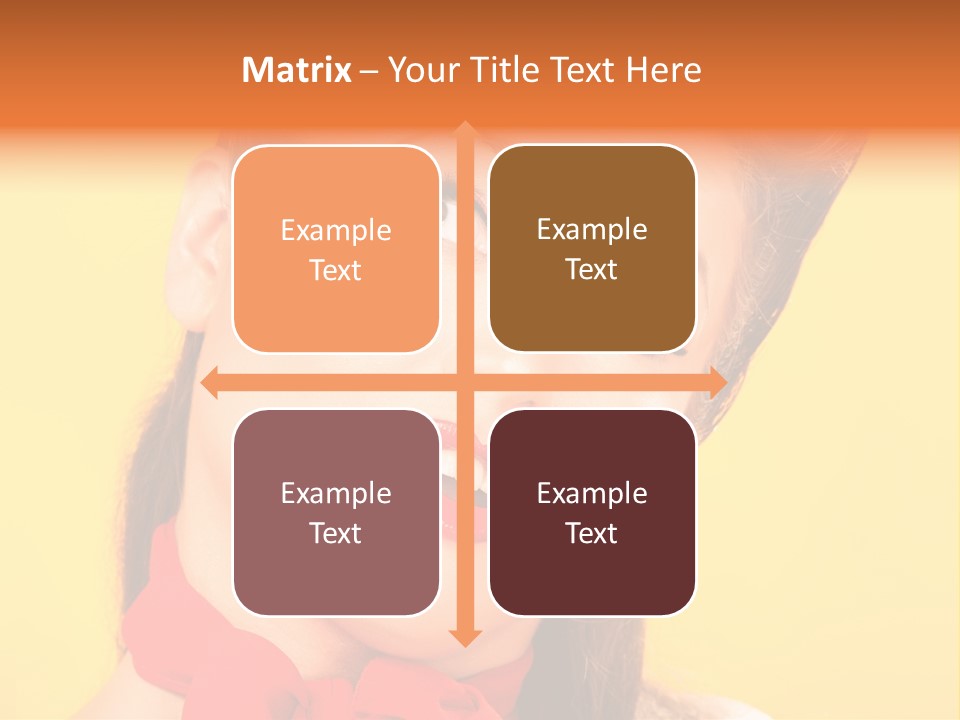 Matrix – Your Title Text Here

Example Text

Example Text

Example Text

Example Text